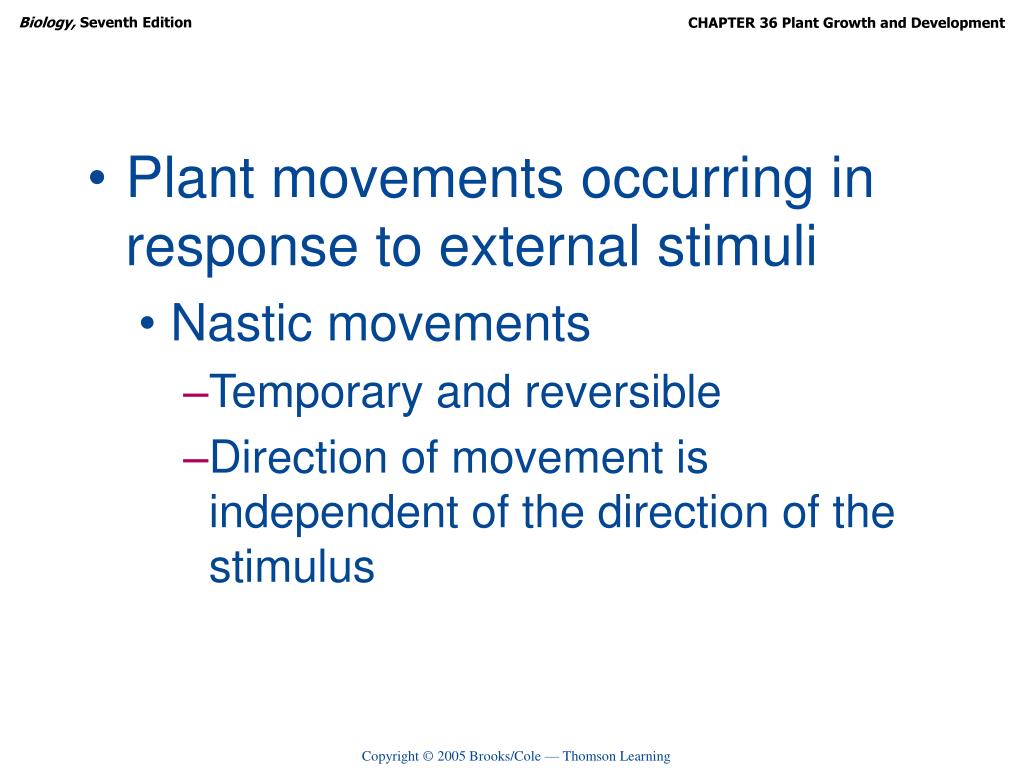 Biology, Seventh Edition

CHAPTER 36 Plant Growth and Development

• Plant movements occurring in response to external stimuli
• Nastic movements
–Temporary and reversible
–Direction of movement is independent of the direction of the stimulus

Copyright © 2005 Brooks/Cole — Thomson Learning